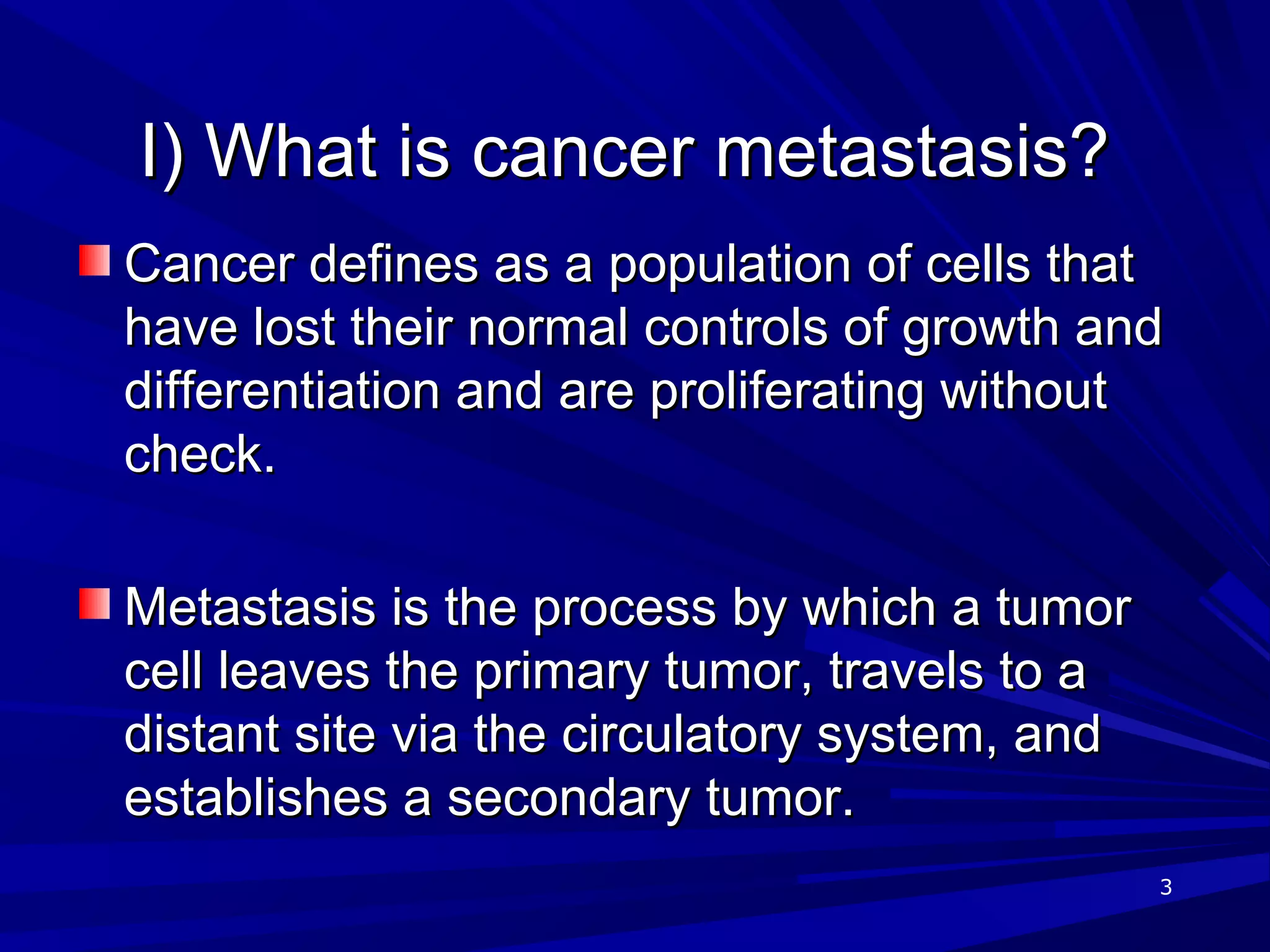 I) What is cancer metastasis?

Cancer defines as a population of cells that have lost their normal controls of growth and differentiation and are proliferating without check.

Metastasis is the process by which a tumor cell leaves the primary tumor, travels to a distant site via the circulatory system, and establishes a secondary tumor.

3